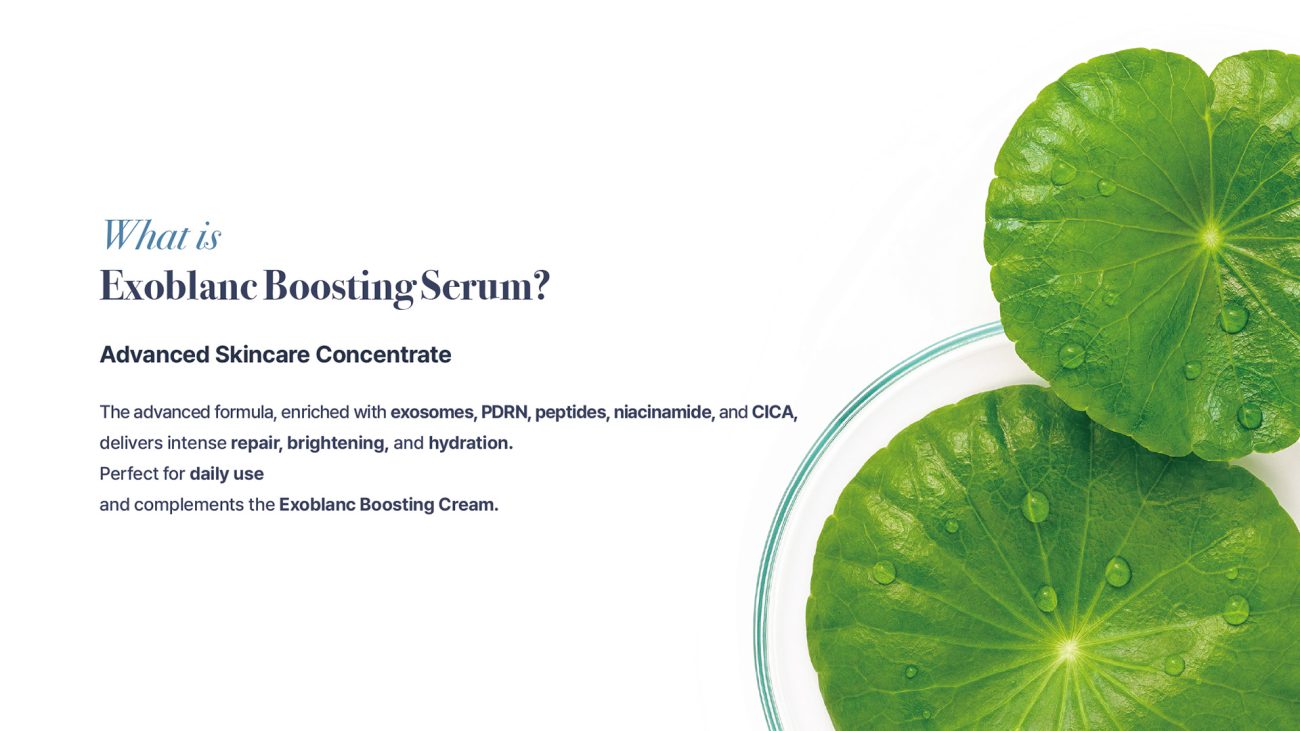 What is
Exoblanc Boosting Serum?

Advanced Skincare Concentrate

The advanced formula, enriched with exosomes, PDRN, peptides, niacinamide, and CICA, delivers intense repair, brightening, and hydration.
Perfect for daily use
and complements the Exoblanc Boosting Cream.